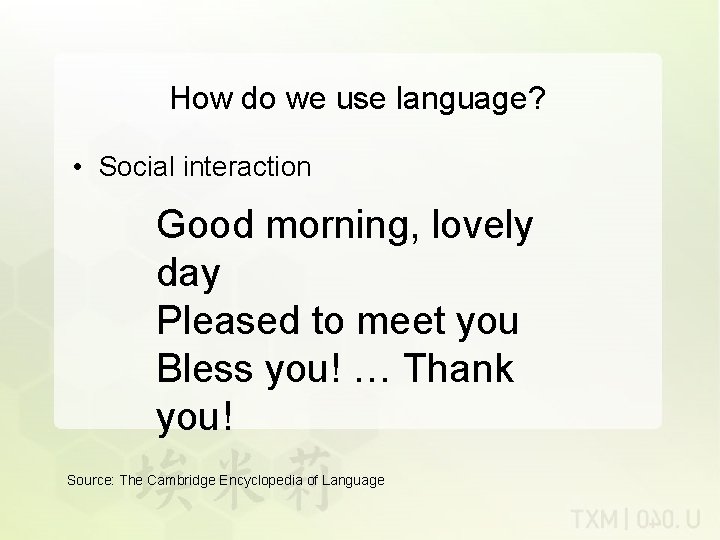 How do we use language?

• Social interaction

Good morning, lovely day
Pleased to meet you
Bless you! … Thank you!

Source: The Cambridge Encyclopedia of Language

埃米莉

TXM | 040.U